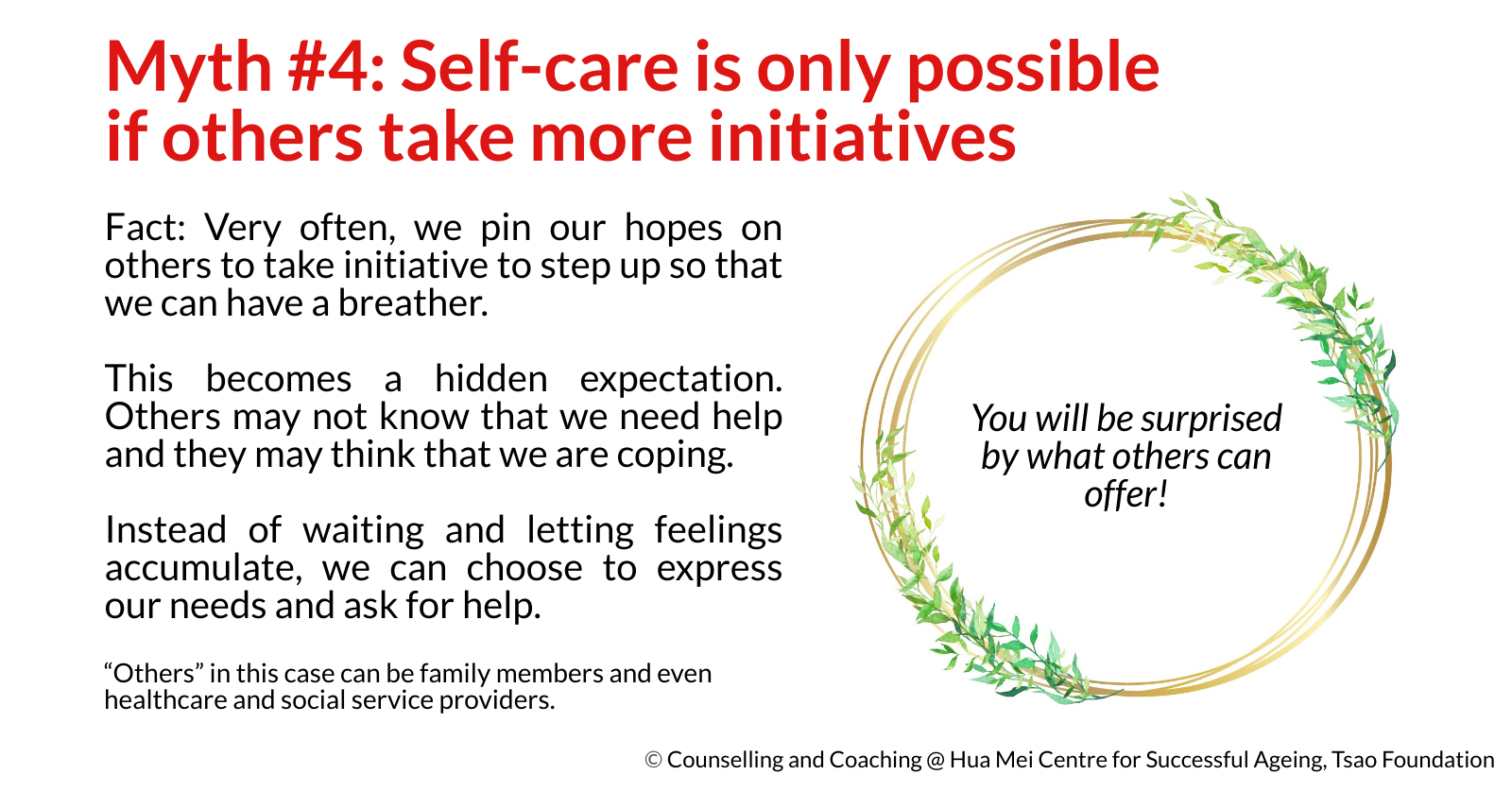 Myth #4: Self-care is only possible if others take more initiatives

Fact: Very often, we pin our hopes on others to take initiative to step up so that we can have a breather.

This becomes a hidden expectation. Others may not know that we need help and they may think that we are coping.

Instead of waiting and letting feelings accumulate, we can choose to express our needs and ask for help.

“Others” in this case can be family members and even healthcare and social service providers.

You will be surprised by what others can offer!

© Counselling and Coaching @ Hua Mei Centre for Successful Ageing, Tsao Foundation